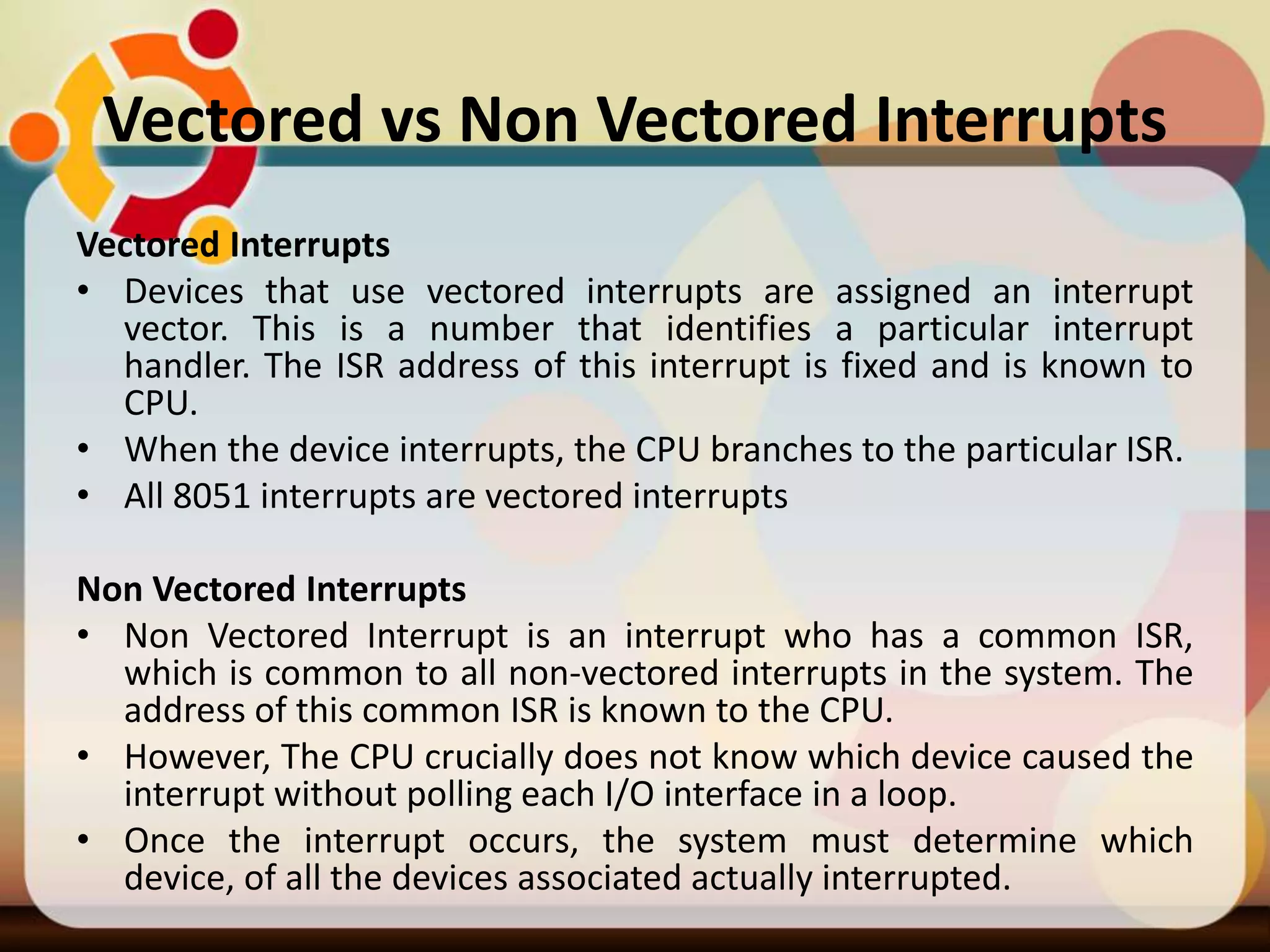 Vectored vs Non Vectored Interrupts

Vectored Interrupts

• Devices that use vectored interrupts are assigned an interrupt vector. This is a number that identifies a particular interrupt handler. The ISR address of this interrupt is fixed and is known to CPU.
• When the device interrupts, the CPU branches to the particular ISR.
• All 8051 interrupts are vectored interrupts

Non Vectored Interrupts

• Non Vectored Interrupt is an interrupt who has a common ISR, which is common to all non-vectored interrupts in the system. The address of this common ISR is known to the CPU.
• However, The CPU crucially does not know which device caused the interrupt without polling each I/O interface in a loop.
• Once the interrupt occurs, the system must determine which device, of all the devices associated actually interrupted.